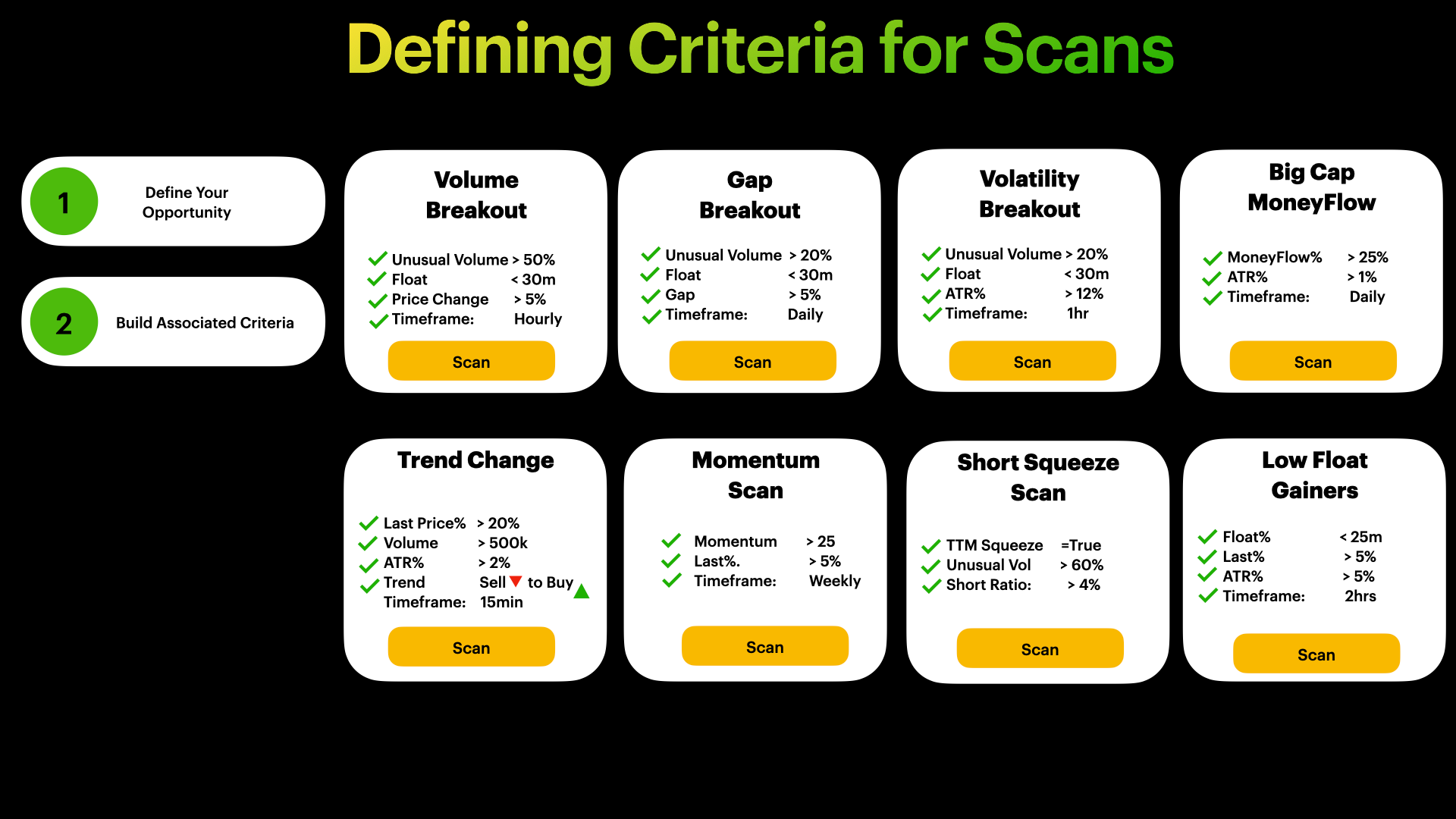 Defining Criteria for Scans

1 Define Your Opportunity

2 Build Associated Criteria

Volume Breakout

Unusual Volume > 50%
Float < 30m
Price Change > 5%
Timeframe: Hourly

Scan

Gap Breakout

Unusual Volume > 20%
Float < 30m
Gap > 5%
Timeframe: Daily

Scan

Volatility Breakout

Unusual Volume > 20%
Float < 30m
ATR% > 12%
Timeframe: 1hr

Scan

Big Cap MoneyFlow

MoneyFlow% > 25%
ATR% > 1%
Timeframe: Daily

Scan

Trend Change

Last Price% > 20%
Volume > 500k
ATR% > 2%
Trend Sell to Buy
Timeframe: 15min

Scan

Momentum Scan

Momentum > 25
Last%. > 5%
Timeframe: Weekly

Scan

Short Squeeze Scan

TTM Squeeze =True
Unusual Vol > 60%
Short Ratio: > 4%

Scan

Low Float Gainers

Float% < 25m
Last% > 5%
ATR% > 5%
Timeframe: 2hrs

Scan